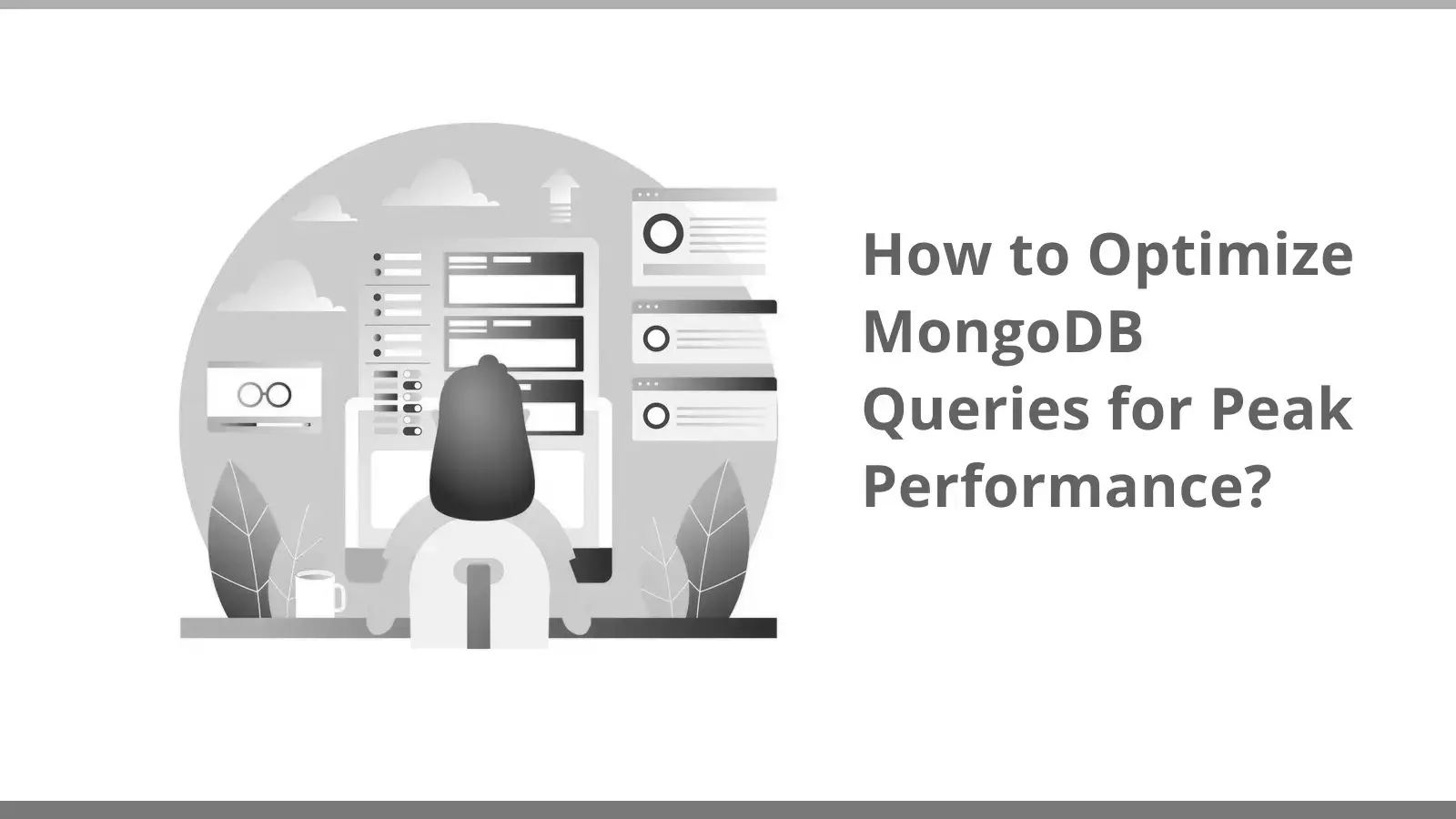 How to Optimize MongoDB Queries for Peak Performance?